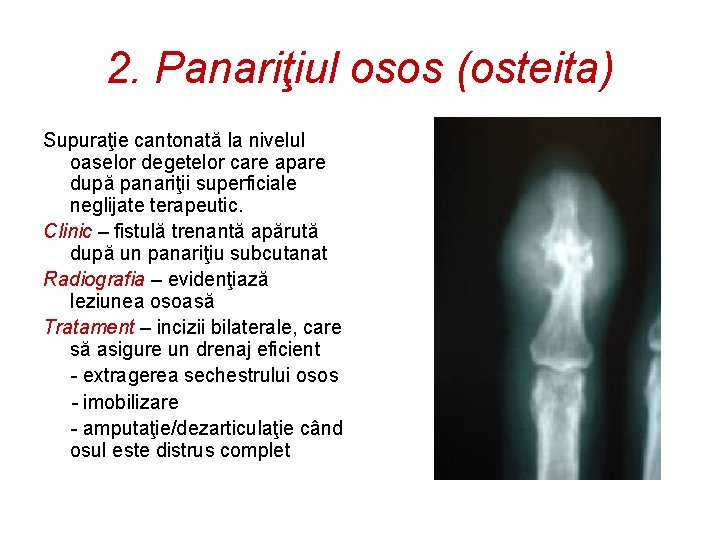 2. Panariţiul osos (osteita)

Supuraţie cantonată la nivelul oaselor degetelor care apare după panariţii superficiale neglijate terapeutic.

Clinic – fistulă trenantă apărută după un panariţiu subcutanat

Radiografia – evidenţiază leziunea osoasă

Tratament – incizii bilaterale, care să asigure un drenaj eficient

- extragerea sechestrului osos

- imobilizare

- amputaţie/dezarticulaţie când osul este distrus complet